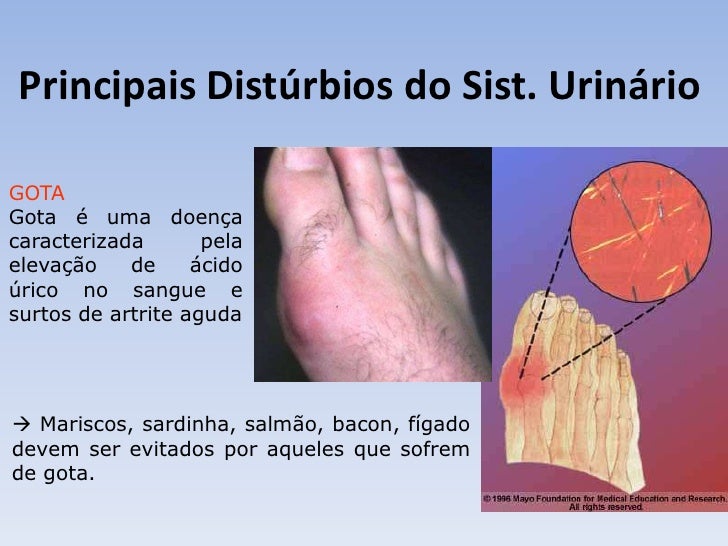 Principais Distúrbios do Sist. Urinário

GOTA
Gota é uma doença caracterizada pela elevação de ácido úrico no sangue e surtos de artrite aguda

→ Mariscos, sardinha, salmão, bacon, fígado devem ser evitados por aqueles que sofrem de gota.

© 1996 Mayo Foundation for Medical Education and Research. All rights reserved.